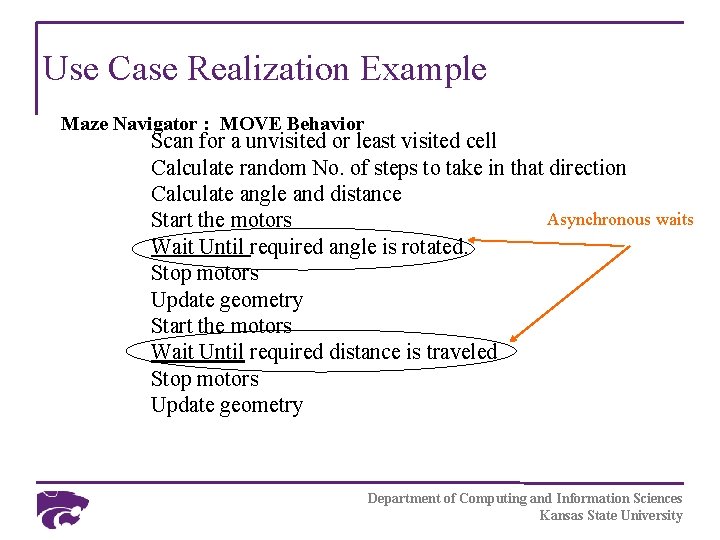 Use Case Realization Example

Maze Navigator : MOVE Behavior

Scan for a unvisited or least visited cell
Calculate random No. of steps to take in that direction
Calculate angle and distance
Start the motors
Wait Until required angle is rotated.
Stop motors
Update geometry
Start the motors
Wait Until required distance is traveled
Stop motors
Update geometry

Asynchronous waits

Department of Computing and Information Sciences
Kansas State University